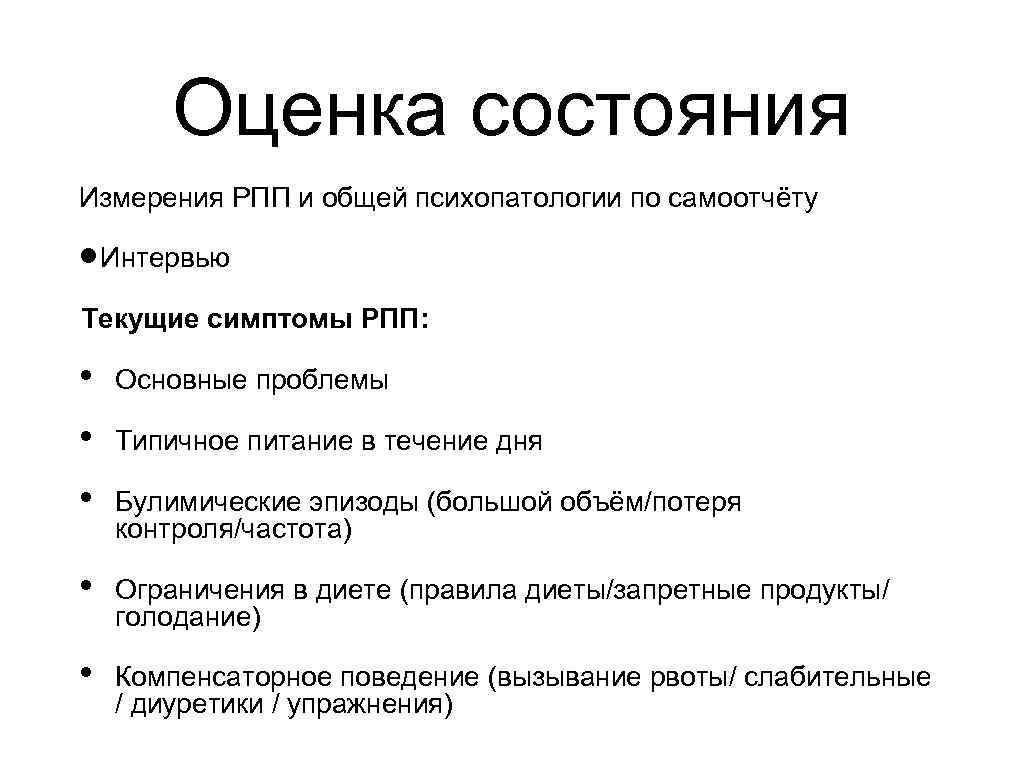 Оценка состояния

Измерения РПП и общей психопатологии по самоотчёту

●Интервью

Текущие симптомы РПП:

• Основные проблемы

• Типичное питание в течение дня

• Булимические эпизоды (большой объём/потеря контроля/частота)

• Ограничения в диете (правила диеты/запретные продукты/ голодание)

• Компенсаторное поведение (вызывание рвоты/ слабительные / диуретики / упражнения)